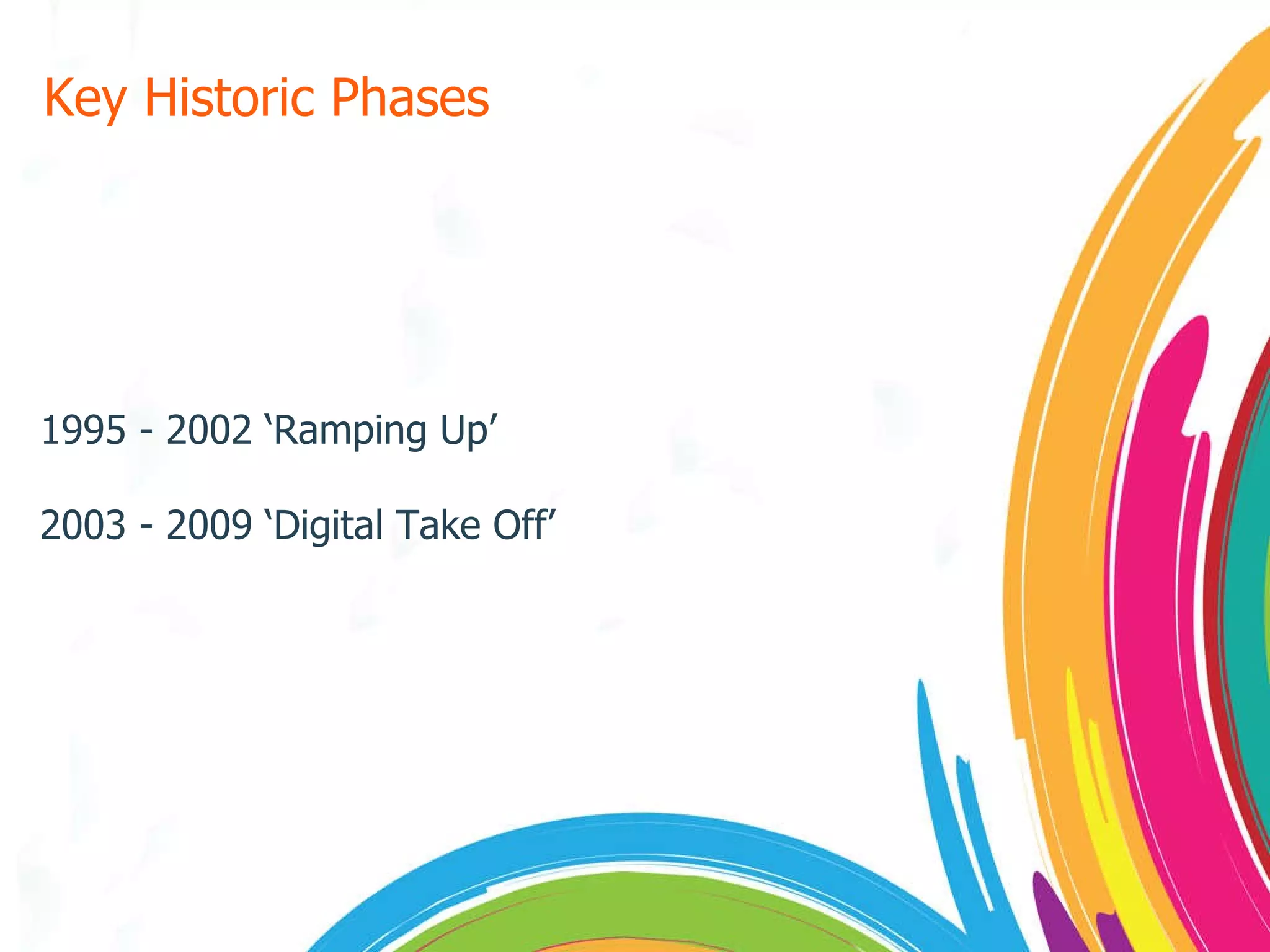 Key Historic Phases

1995 - 2002 ‘Ramping Up’

2003 - 2009 ‘Digital Take Off’